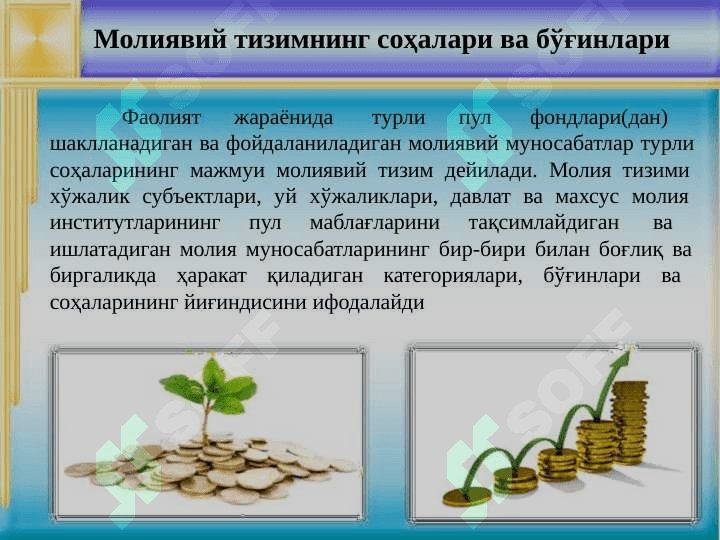 Молиявий тизимнинг соҳалари ва бўғинлари

Фаолият жараёнида турли пул фондлари(дан) шаклланадиган ва фойдаланиладиган молиявий муносабатлар турли соҳаларининг мажмуи молиявий тизим дейилади. Молия тизими хўжалик субъектлари, уй хўжаликлари, давлат ва махсус молия институтларининг пул маблағларини тақсимлайдиган ва ишлатадиган молия муносабатларининг бир-бири билан боғлиқ ва биргаликда ҳаракат қиладиган категориялари, бўғинлари ва соҳаларининг йиғиндисини ифодалайди

SOFF
SOFF
SOFF
SOFF